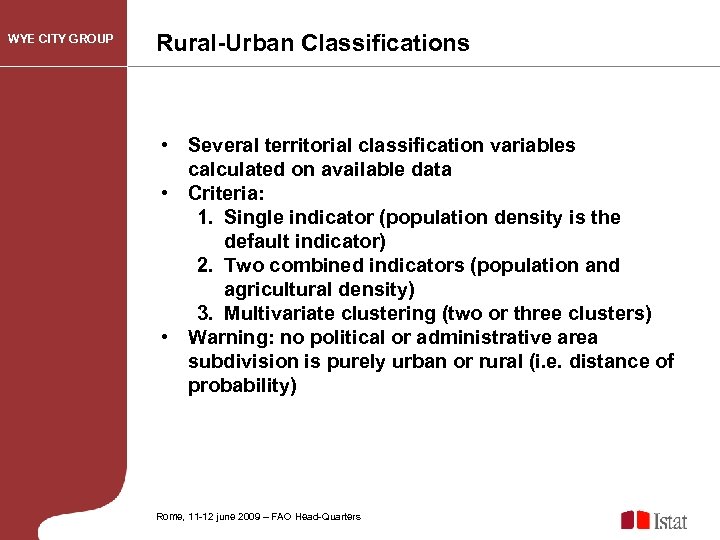 WYE CITY GROUP

Rural-Urban Classifications

• Several territorial classification variables calculated on available data
• Criteria:
1. Single indicator (population density is the default indicator)
2. Two combined indicators (population and agricultural density)
3. Multivariate clustering (two or three clusters)
• Warning: no political or administrative area subdivision is purely urban or rural (i.e. distance of probability)

Rome, 11-12 june 2009 – FAO Head-Quarters

Istat